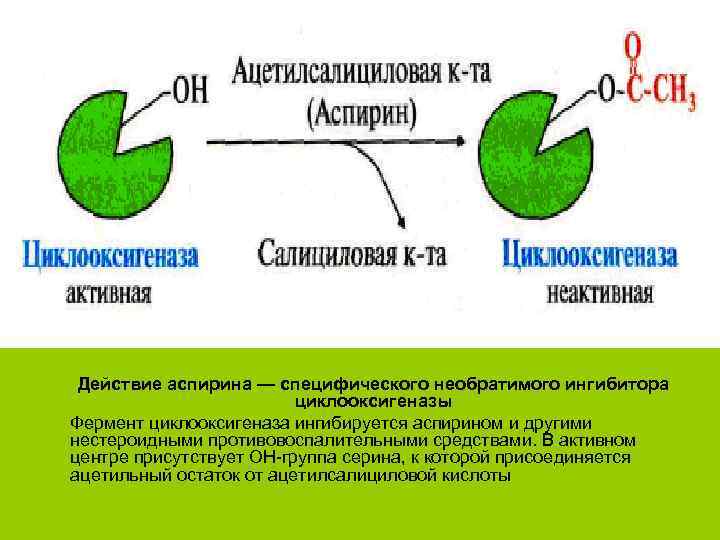 -OH

Ацетилсалициловая к-та
(Аспирин)

O
-O-C-CH$_3$

Циклооксигеназа
активная

Салициловая к-та

Циклооксигеназа
неактивная

Действие аспирина — специфического необратимого ингибитора циклооксигеназы

Фермент циклооксигеназа ингибируется аспирином и другими нестероидными противовоспалительными средствами. В активном центре присутствует ОН-группа серина, к которой присоединяется ацетильный остаток от ацетилсалициловой кислоты